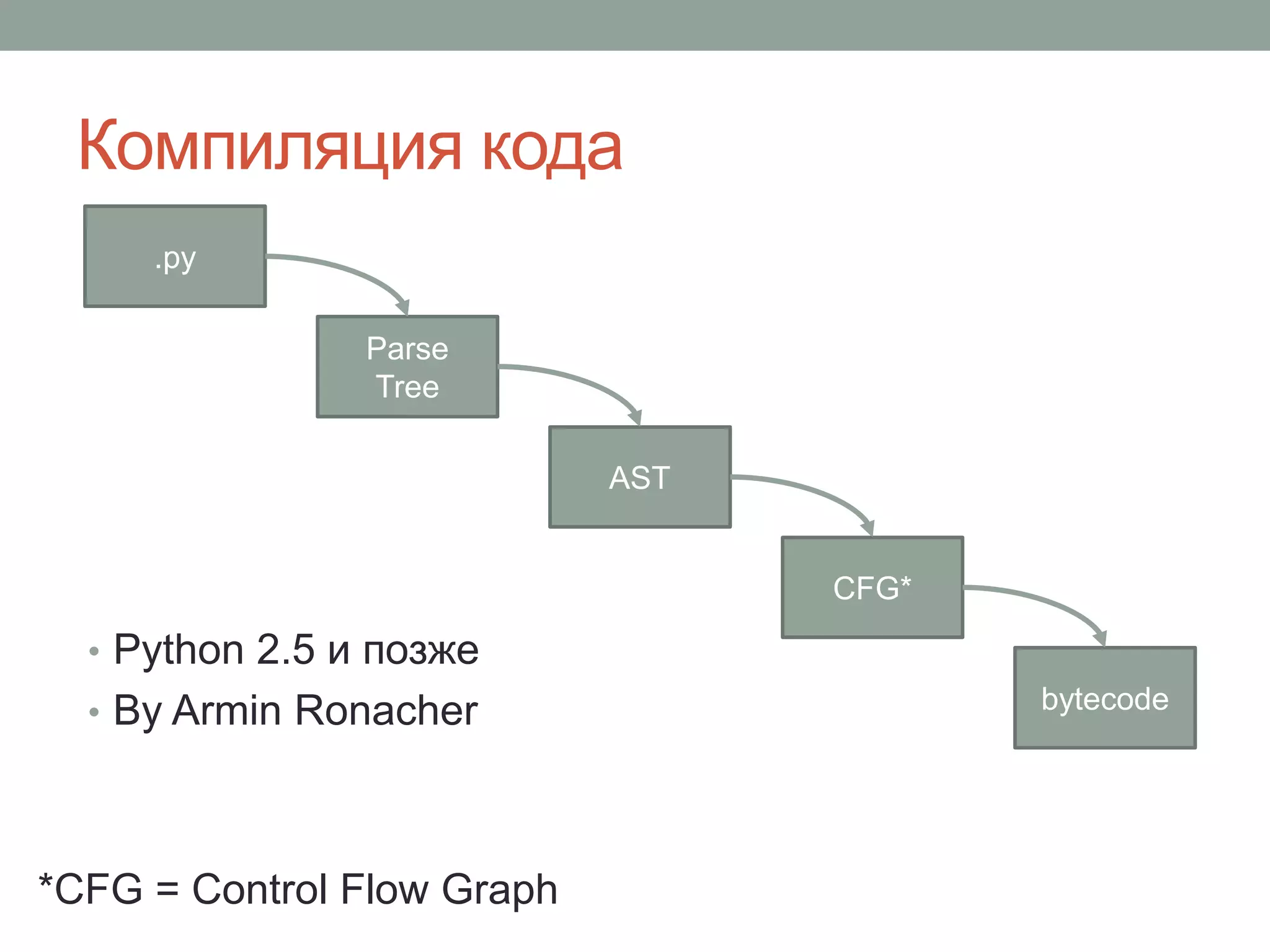 Компиляция кода

.py

Parse Tree

AST

CFG*

bytecode

• Python 2.5 и позже
• By Armin Ronacher

*CFG = Control Flow Graph